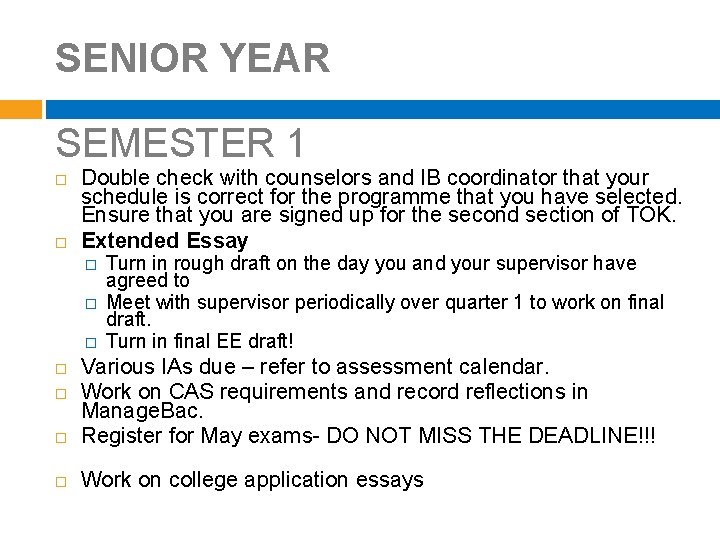 SENIOR YEAR

SEMESTER 1

□ Double check with counselors and IB coordinator that your schedule is correct for the programme that you have selected. Ensure that you are signed up for the second section of TOK.
□ Extended Essay
  □ Turn in rough draft on the day you and your supervisor have agreed to
  □ Meet with supervisor periodically over quarter 1 to work on final draft.
  □ Turn in final EE draft!
□ Various IAs due – refer to assessment calendar.
□ Work on CAS requirements and record reflections in ManageBac.
□ Register for May exams- DO NOT MISS THE DEADLINE!!!

□ Work on college application essays